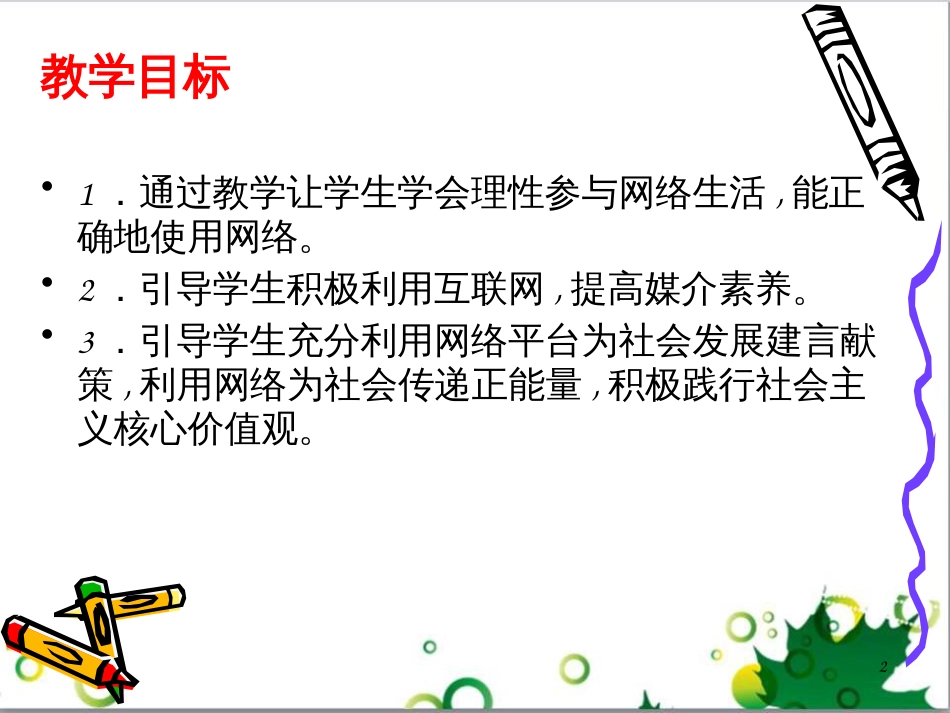 教学目标

• 1．通过教学让学生学会理性参与网络生活，能正确地使用网络。

• 2．引导学生积极利用互联网，提高媒介素养。

• 3．引导学生充分利用网络平台为社会发展建言献策，利用网络为社会传递正能量，积极践行社会主义核心价值观。

2